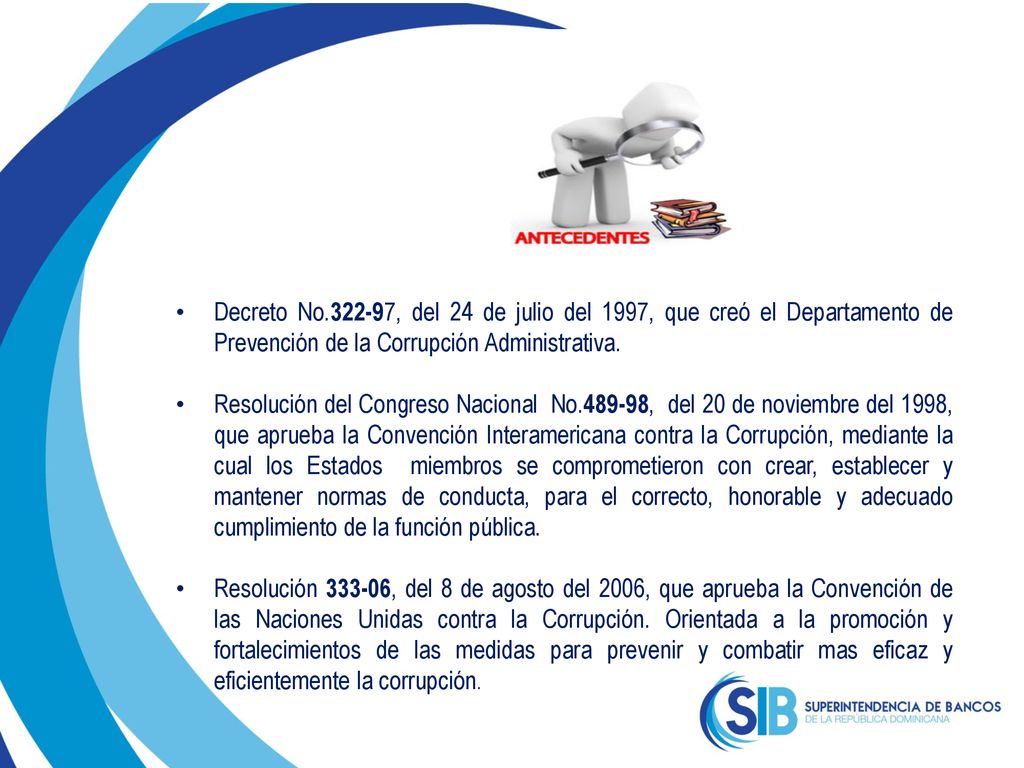 ANTECEDENTES

• Decreto No.322-97, del 24 de julio del 1997, que creó el Departamento de Prevención de la Corrupción Administrativa.

• Resolución del Congreso Nacional No.489-98, del 20 de noviembre del 1998, que aprueba la Convención Interamericana contra la Corrupción, mediante la cual los Estados miembros se comprometieron con crear, establecer y mantener normas de conducta, para el correcto, honorable y adecuado cumplimiento de la función pública.

• Resolución 333-06, del 8 de agosto del 2006, que aprueba la Convención de las Naciones Unidas contra la Corrupción. Orientada a la promoción y fortalecimientos de las medidas para prevenir y combatir mas eficaz y eficientemente la corrupción.

SIB SUPERINTENDENCIA DE BANCOS DE LA REPÚBLICA DOMINICANA